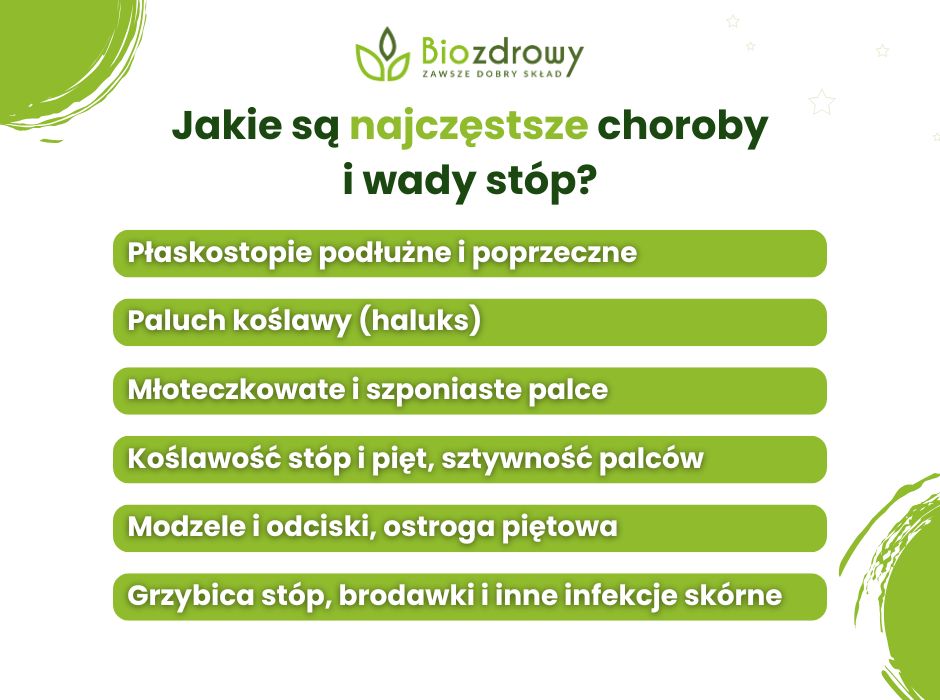 Biozdrowy
ZAWSZE DOBRY SKŁAD

Jakie są najczęstsze choroby i wady stóp?

Płaskostopie podłużne i poprzeczne

Paluch koślawy (haluks)

Młoteczkowate i szponiaste palce

Koślawość stóp i pięt, sztywność palców

Modzele i odciski, ostroga piętowa

Grzybica stóp, brodawki i inne infekcje skórne